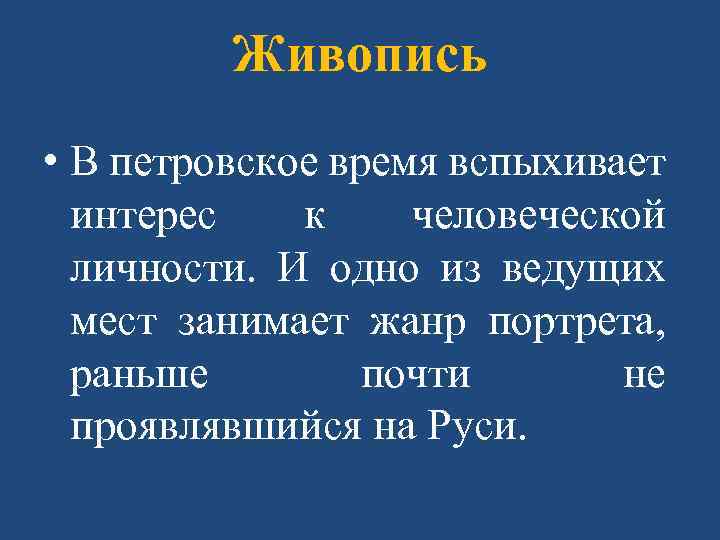 Живопись

• В петровское время вспыхивает интерес к человеческой личности. И одно из ведущих мест занимает жанр портрета, раньше почти не проявлявшийся на Руси.